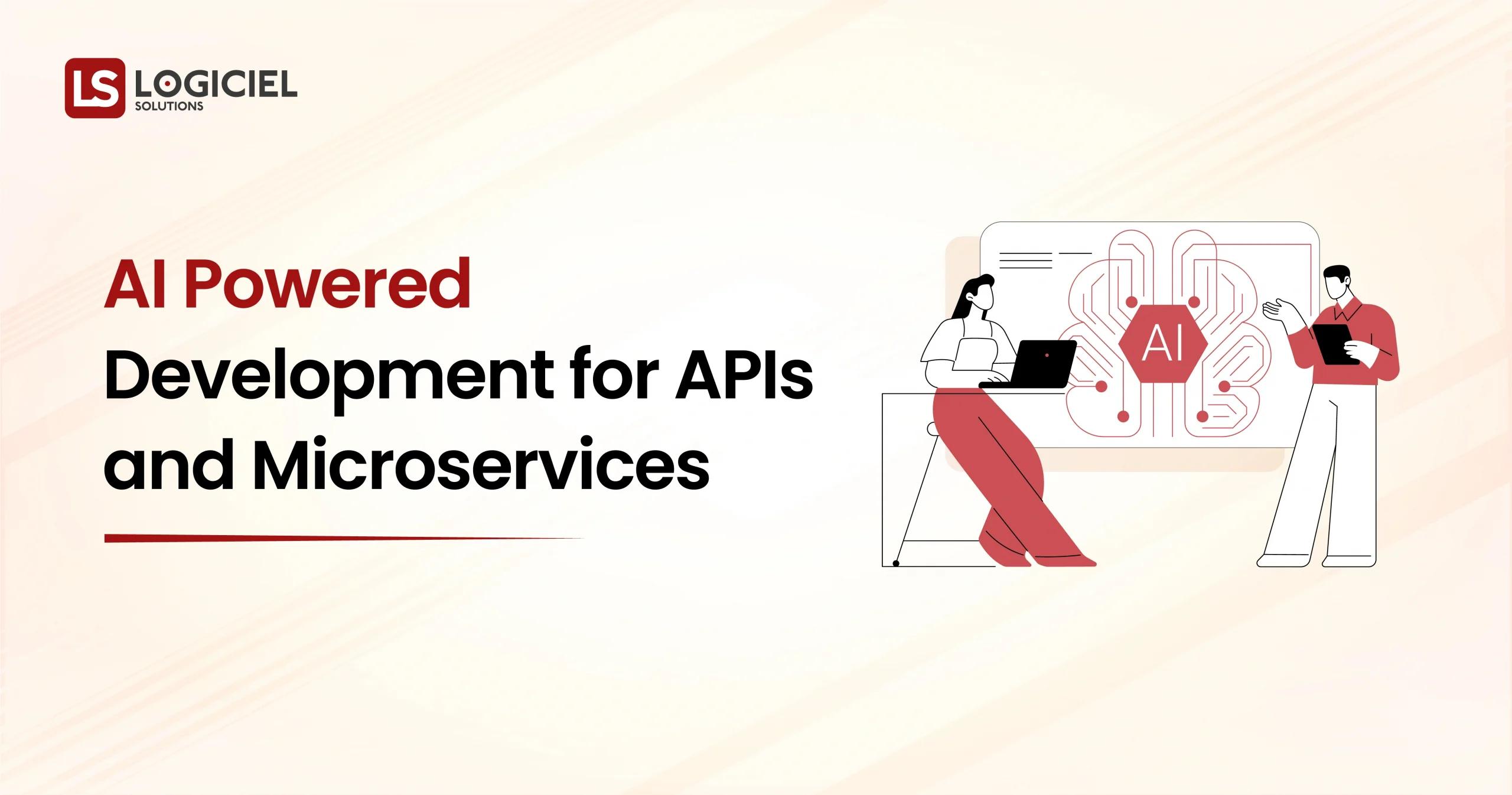 LS LOGICIEL
SOLUTIONS

AI Powered Development for APIs and Microservices

AI